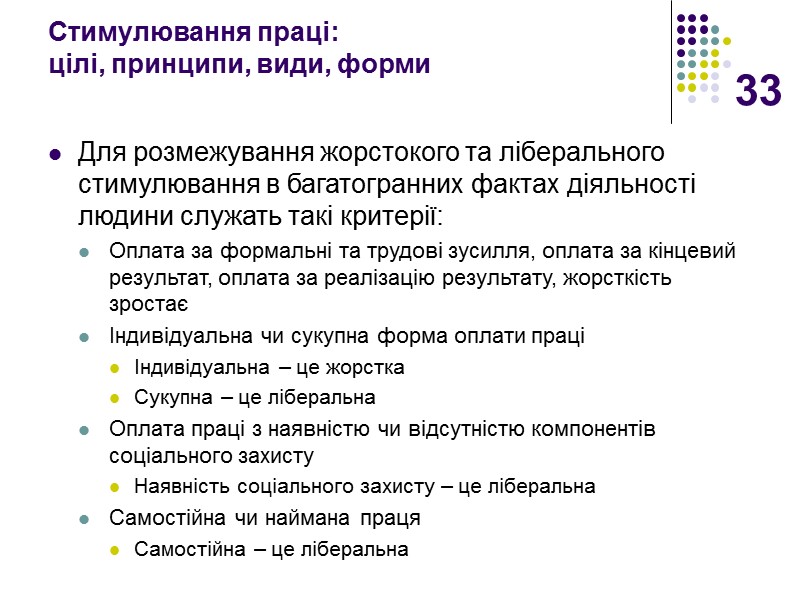 Стимулювання праці:
цілі, принципи, види, форми

33

- Для розмежування жорстокого та ліберального стимулювання в багатогранних фактах діяльності людини служать такі критерії:
  - Оплата за формальні та трудові зусилля, оплата за кінцевий результат, оплата за реалізацію результату, жорсткість зростає
  - Індивідуальна чи сукупна форма оплати праці
    - Індивідуальна – це жорстка
    - Сукупна – це ліберальна
  - Оплата праці з наявністю чи відсутністю компонентів соціального захисту
    - Наявність соціального захисту – це ліберальна
  - Самостійна чи наймана праця
    - Самостійна – це ліберальна